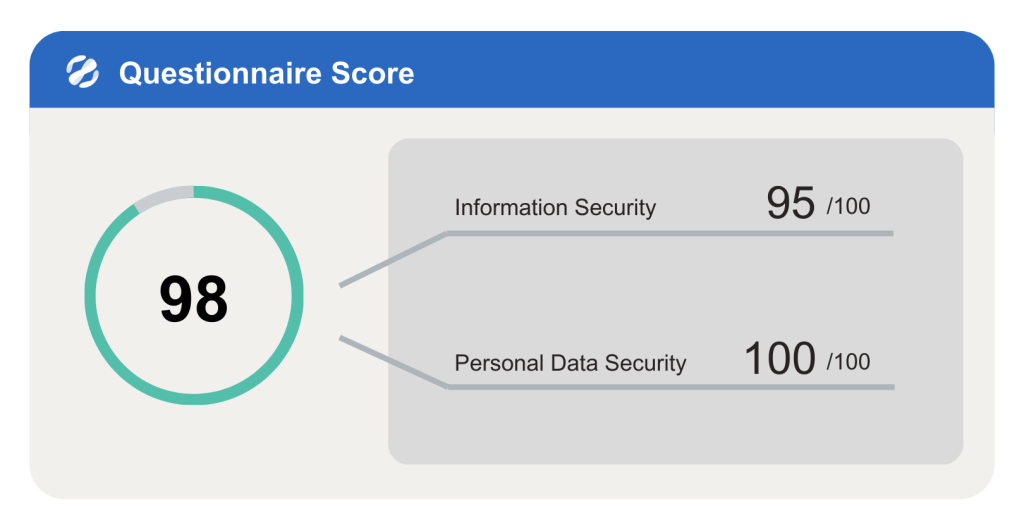 Questionnaire Score

98

Information Security 95 /100

Personal Data Security 100 /100